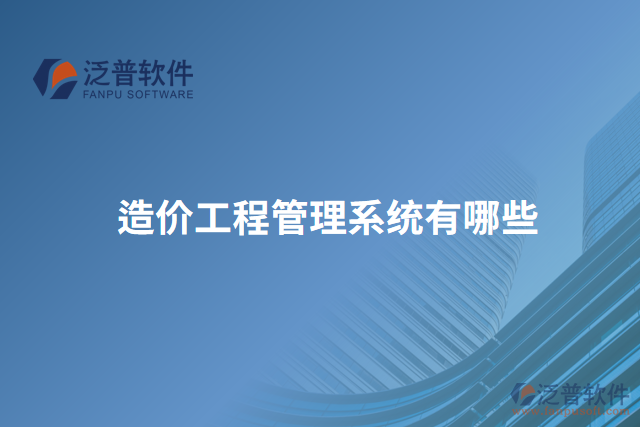 泛普软件
FANPU SOFTWARE

造价工程管理系统有哪些

泛普软件
www.fanpusoft.com